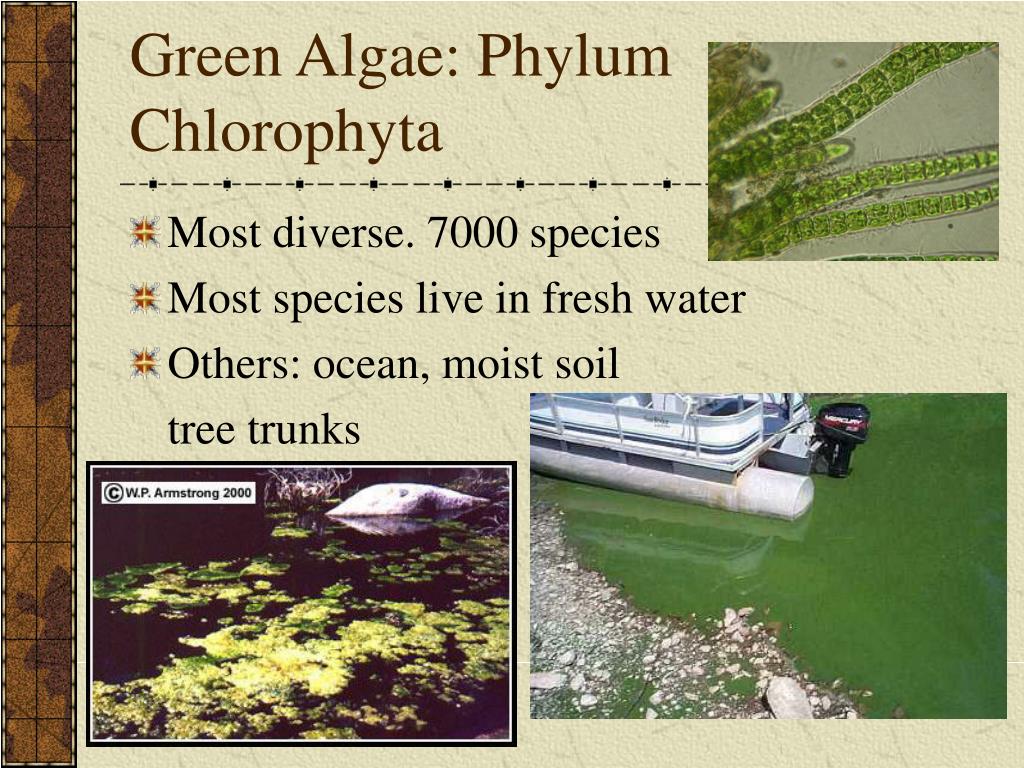 Green Algae: Phylum Chlorophyta

Most diverse. 7000 species

Most species live in fresh water

Others: ocean, moist soil tree trunks

©W.P. Armstrong 2000